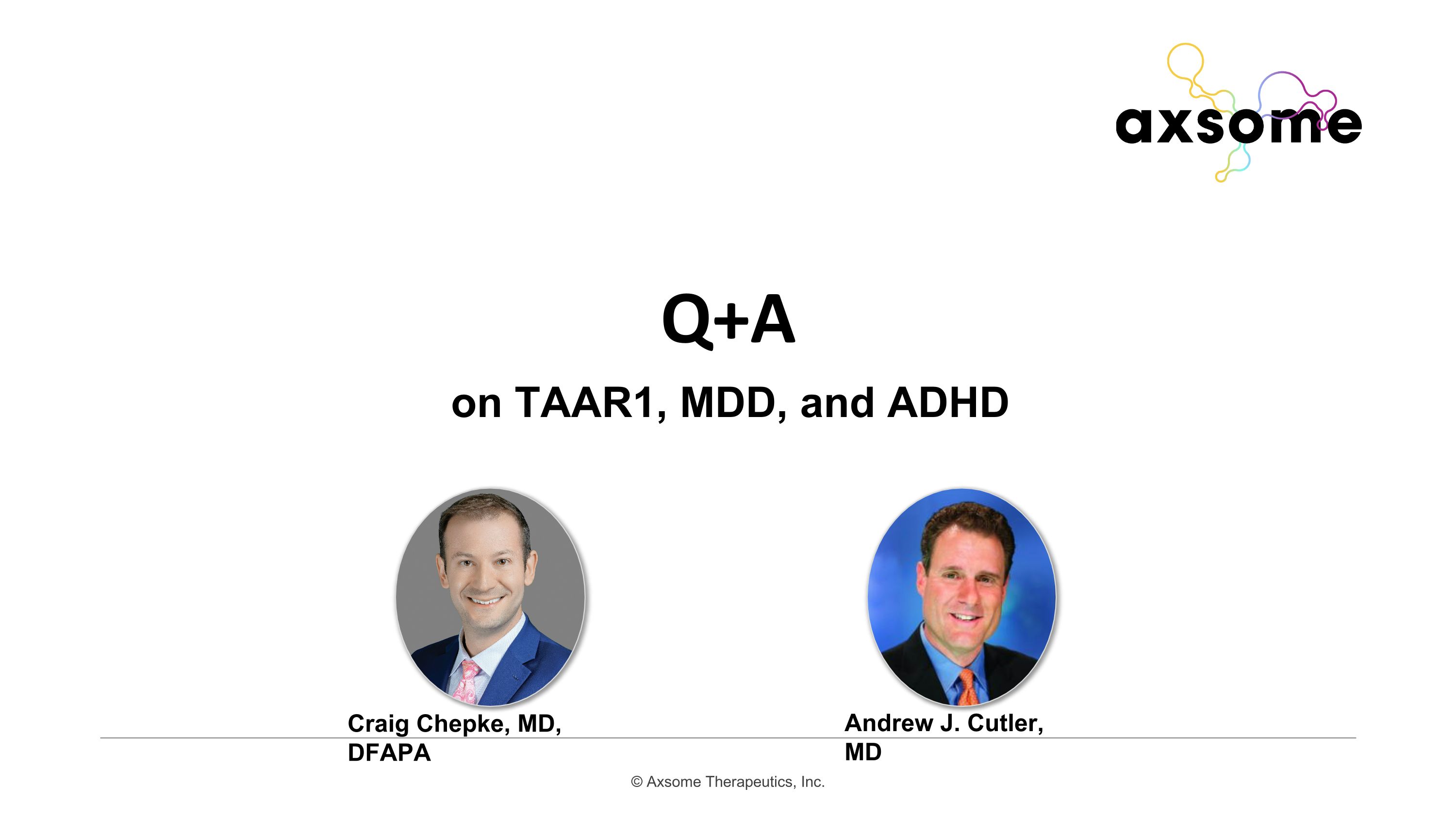 axsome

Q+A

on TAAR1, MDD, and ADHD

Craig Chepke, MD, DFAPA

Andrew J. Cutler, MD

© Axsome Therapeutics, Inc.